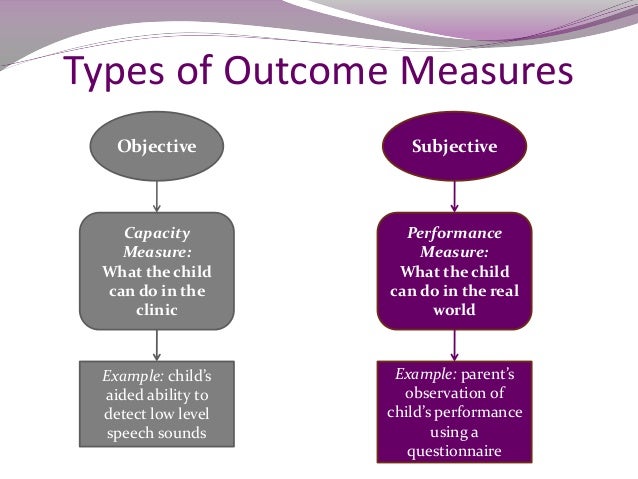 Types of Outcome Measures

Objective

Capacity Measure: What the child can do in the clinic

Example: child's aided ability to detect low level speech sounds

Subjective

Performance Measure: What the child can do in the real world

Example: parent's observation of child's performance using a questionnaire